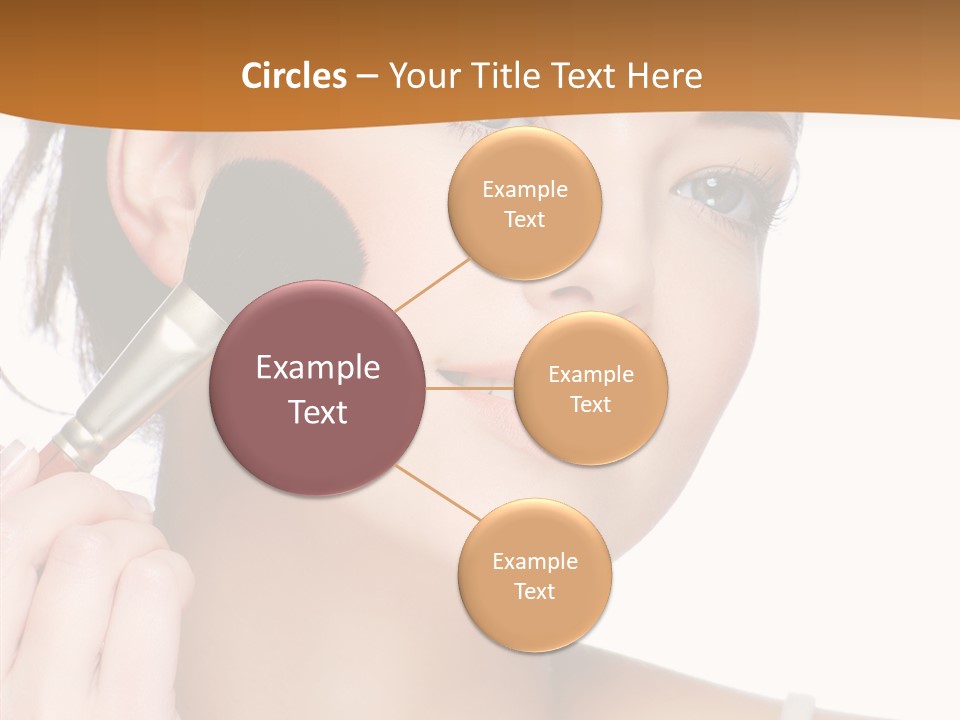 Circles – Your Title Text Here

Example Text

Example Text

Example Text

Example Text